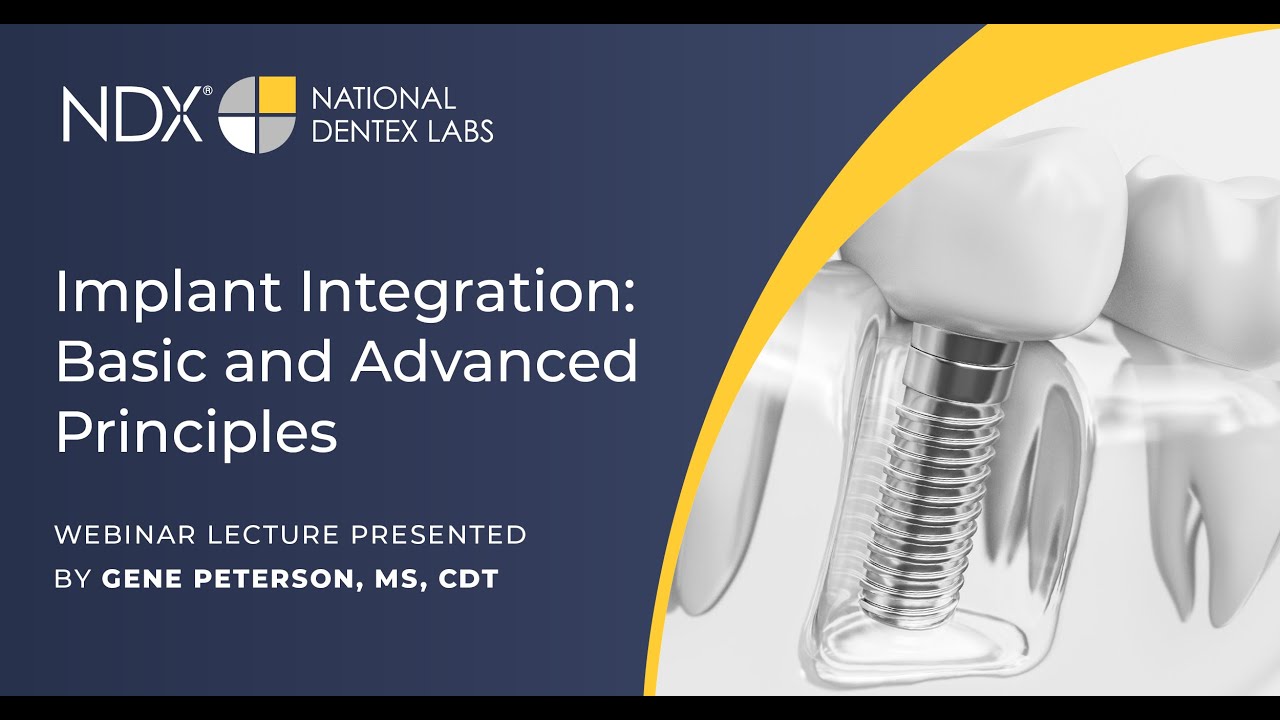 NDX® NATIONAL DENTEX LABS

Implant Integration: Basic and Advanced Principles

WEBINAR LECTURE PRESENTED BY GENE PETERSON, MS, CDT